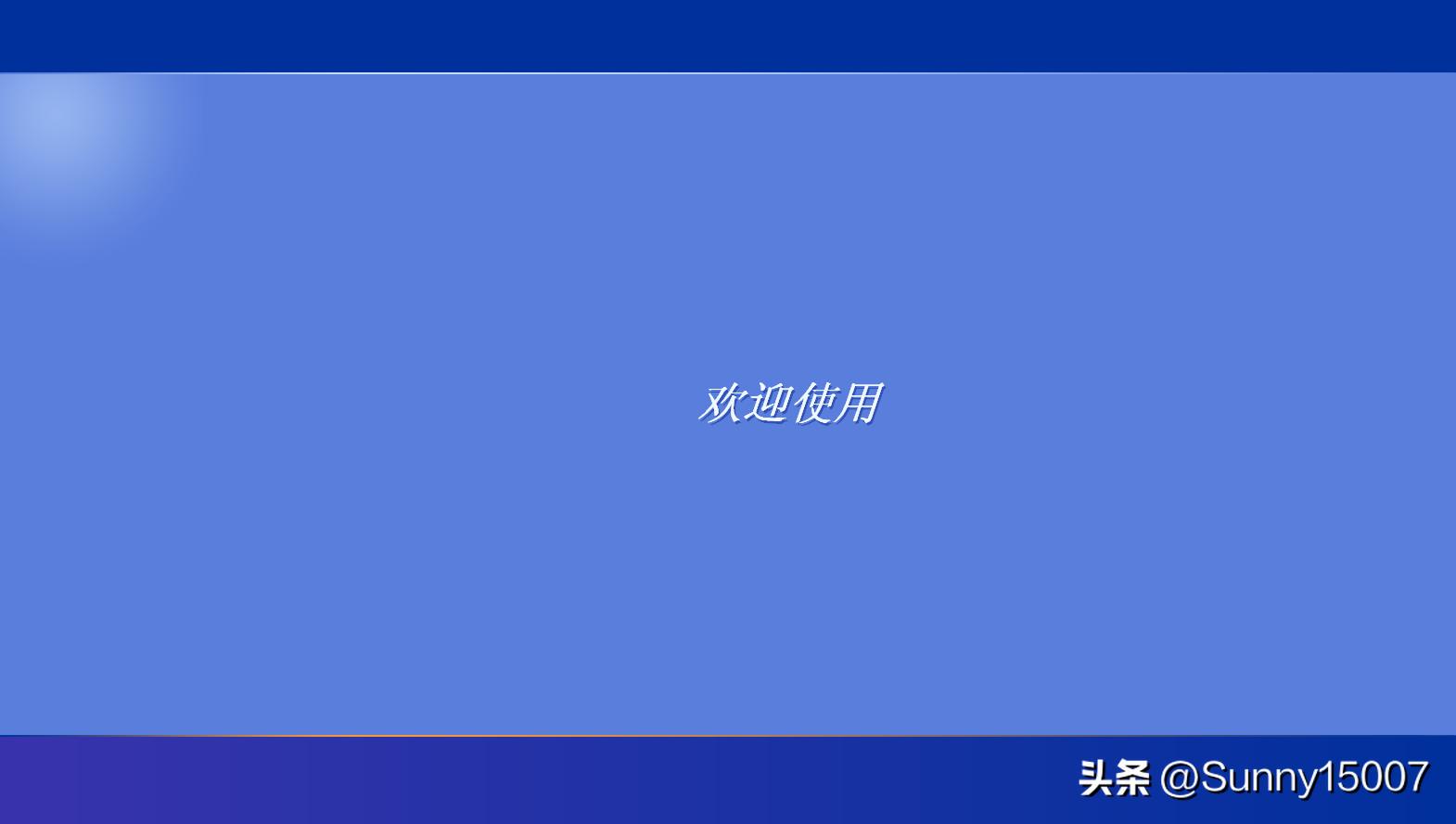 欢迎使用

头条 @Sunny15007